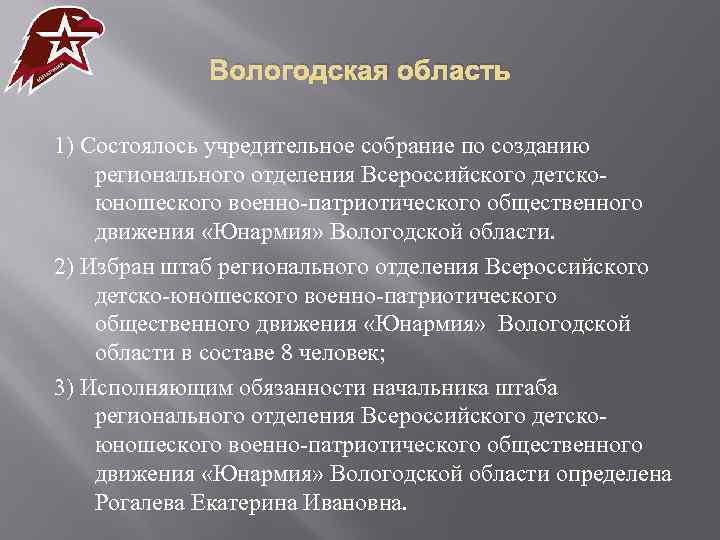 ЮНАРМИЯ

Вологодская область

1) Состоялось учредительное собрание по созданию регионального отделения Всероссийского детско-юношеского военно-патриотического общественного движения «Юнармия» Вологодской области.

2) Избран штаб регионального отделения Всероссийского детско-юношеского военно-патриотического общественного движения «Юнармия» Вологодской области в составе 8 человек;

3) Исполняющим обязанности начальника штаба регионального отделения Всероссийского детско-юношеского военно-патриотического общественного движения «Юнармия» Вологодской области определена Рогалева Екатерина Ивановна.